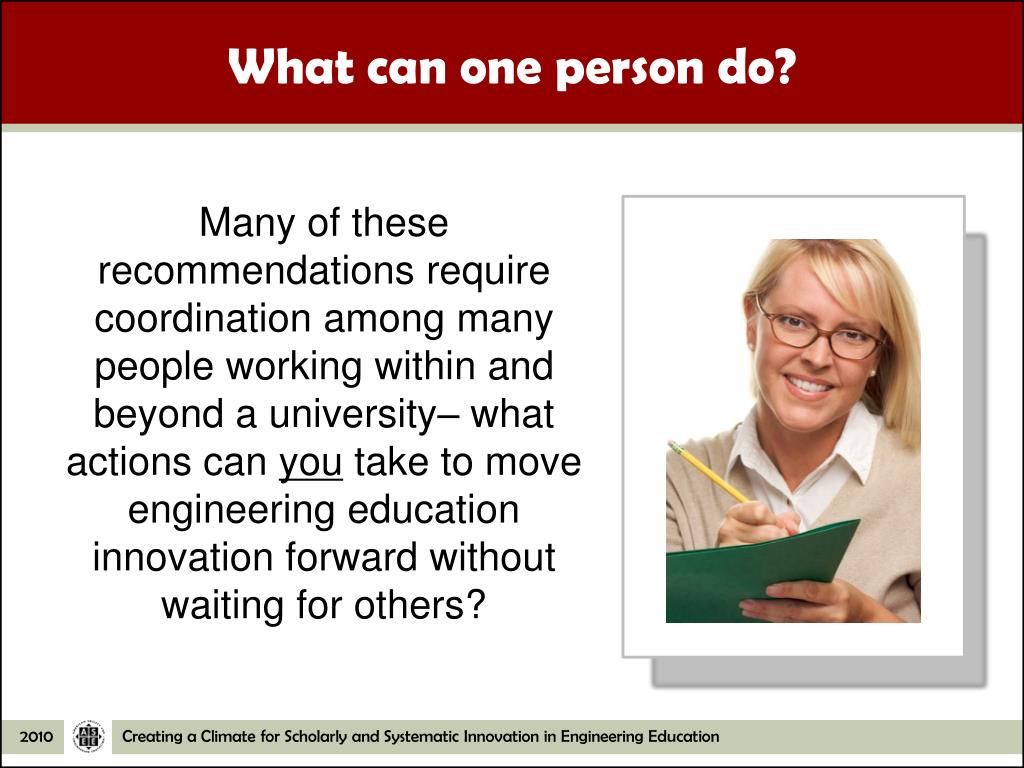 What can one person do?

Many of these recommendations require coordination among many people working within and beyond a university– what actions can you take to move engineering education innovation forward without waiting for others?

2010

Creating a Climate for Scholarly and Systematic Innovation in Engineering Education